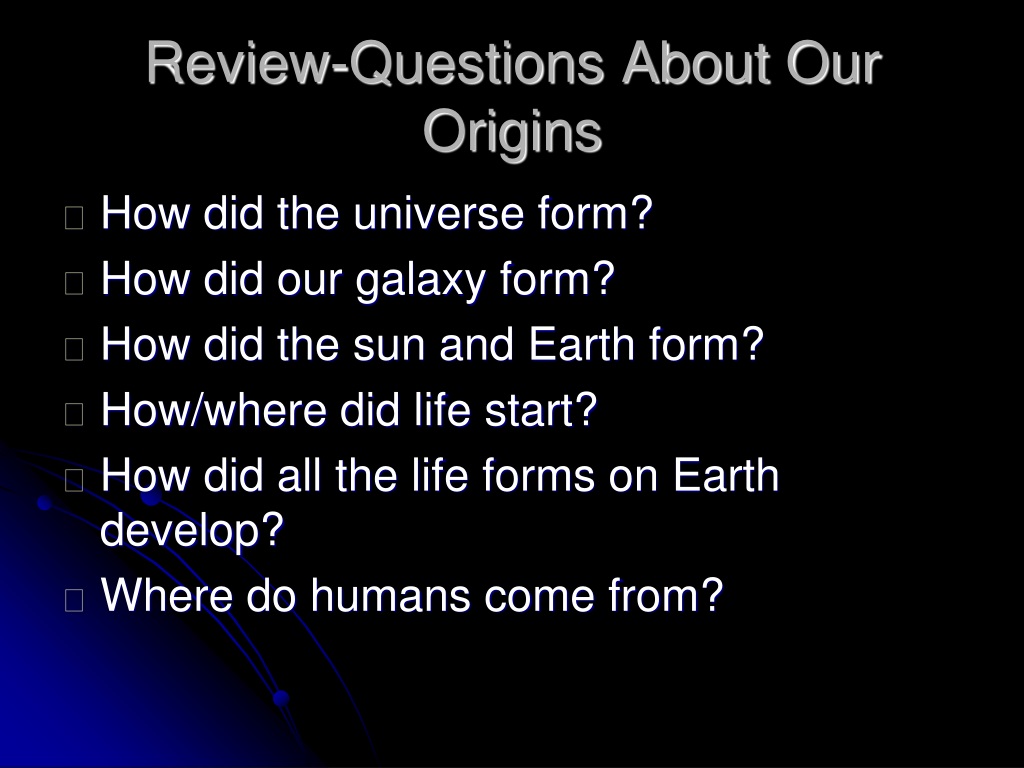 Review-Questions About Our Origins

How did the universe form?
How did our galaxy form?
How did the sun and Earth form?
How/where did life start?
How did all the life forms on Earth develop?
Where do humans come from?